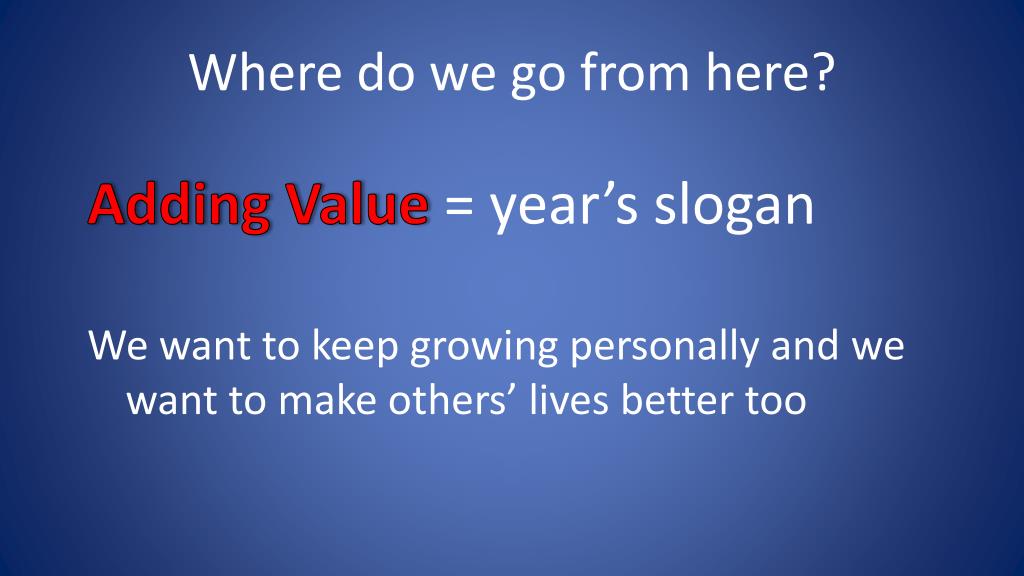 Where do we go from here?

Adding Value = year’s slogan

We want to keep growing personally and we want to make others’ lives better too